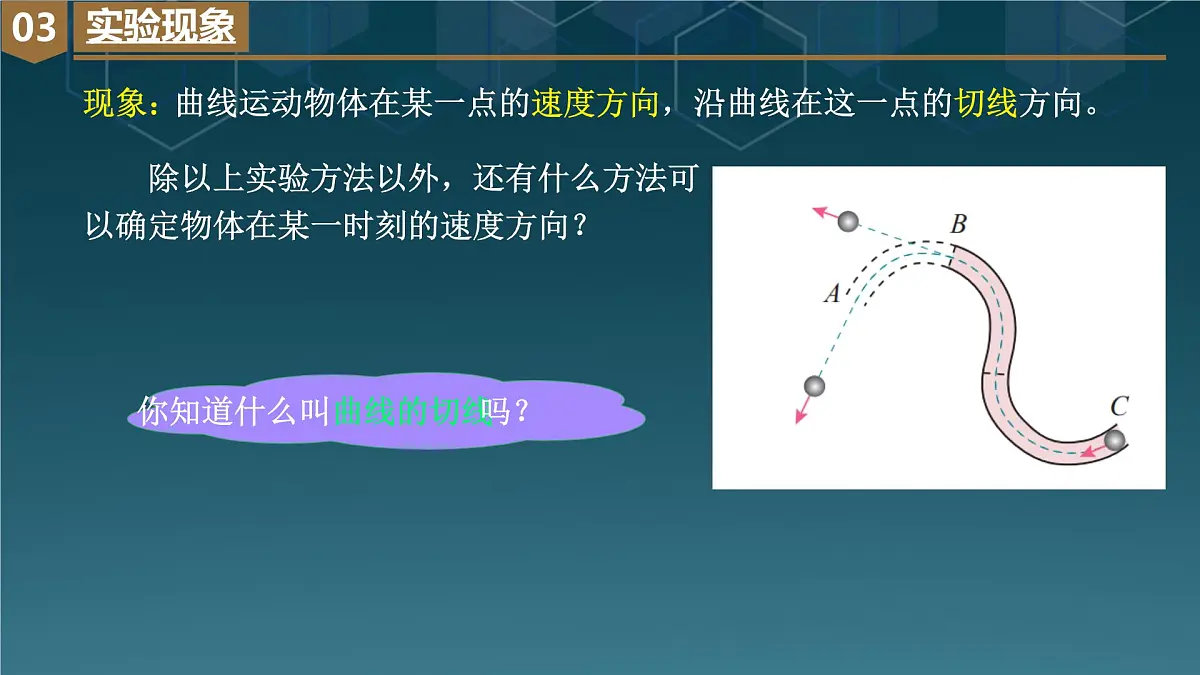 03 实验现象

现象：曲线运动物体在某一点的速度方向，沿曲线在这一点的切线方向。

除以上实验方法以外，还有什么方法可以确定物体在某一时刻的速度方向？

你知道什么叫曲线的切线吗？

B

A

C